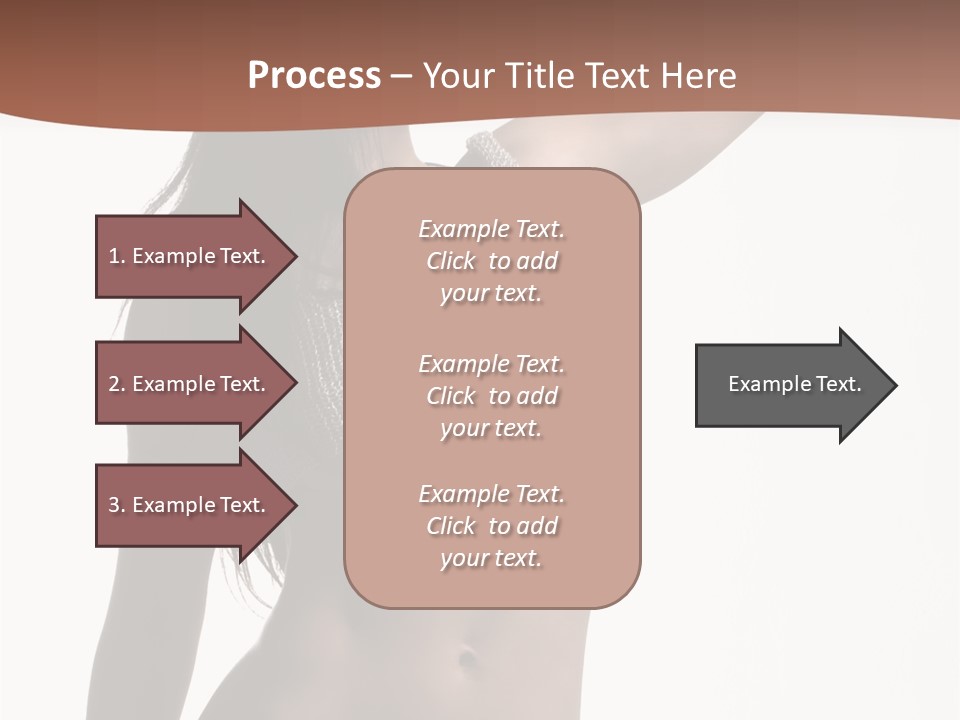 Process – Your Title Text Here

1. Example Text.

2. Example Text.

3. Example Text.

Example Text. Click to add your text.

Example Text. Click to add your text.

Example Text. Click to add your text.

Example Text.